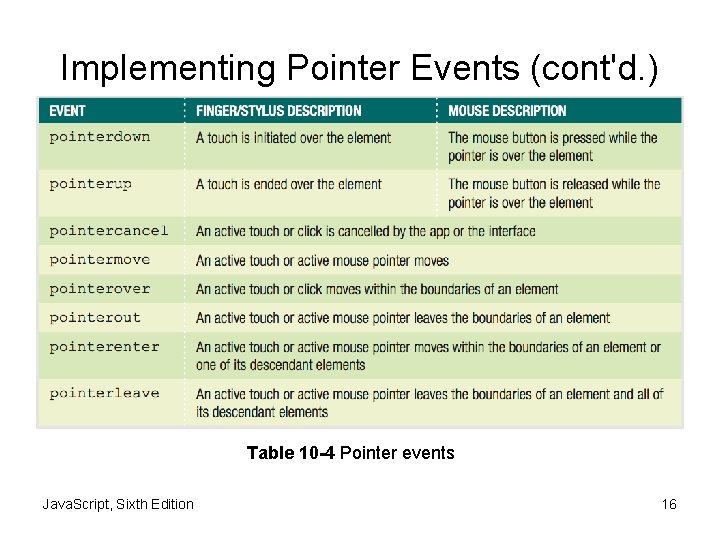 Implementing Pointer Events (cont'd.)

| EVENT | FINGER/STYLUS DESCRIPTION | MOUSE DESCRIPTION |
|---|---|---|
| pointerdown | A touch is initiated over the element | The mouse button is pressed while the pointer is over the element |
| pointerup | A touch is ended over the element | The mouse button is released while the pointer is over the element |
| pointercancel | An active touch or click is cancelled by the app or the interface | |
| pointermove | An active touch or active mouse pointer moves | |
| pointerover | An active touch or click moves within the boundaries of an element | |
| pointerout | An active touch or active mouse pointer leaves the boundaries of an element | |
| pointerenter | An active touch or active mouse pointer moves within the boundaries of an element or one of its descendant elements | |
| pointerleave | An active touch or active mouse pointer leaves the boundaries of an element and all of its descendant elements | |

Table 10-4 Pointer events

JavaScript, Sixth Edition

16